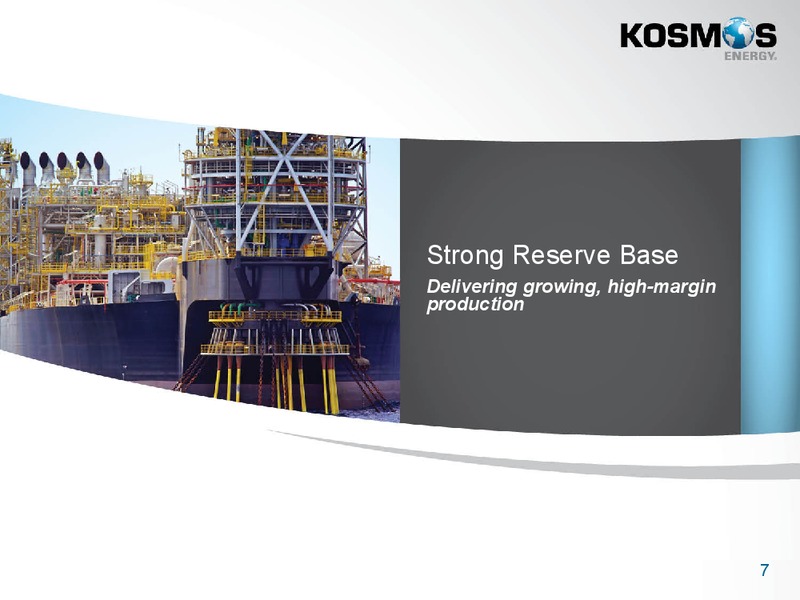 KOSMOS ENERGY.

Strong Reserve Base

Delivering growing, high-margin production

7